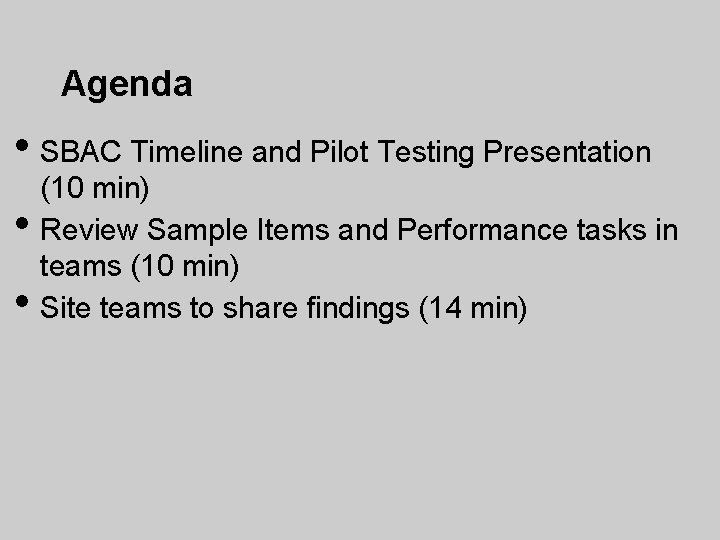 Agenda

• SBAC Timeline and Pilot Testing Presentation (10 min)
• Review Sample Items and Performance tasks in teams (10 min)
• Site teams to share findings (14 min)